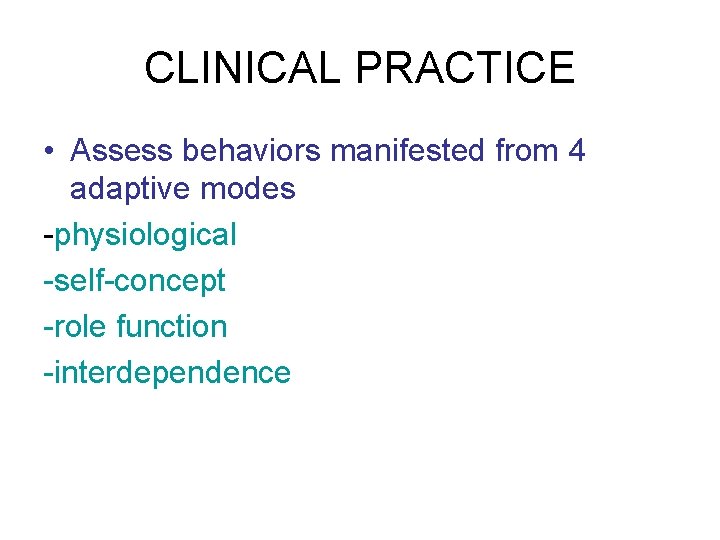 CLINICAL PRACTICE

• Assess behaviors manifested from 4 adaptive modes

-physiological

-self-concept

-role function

-interdependence